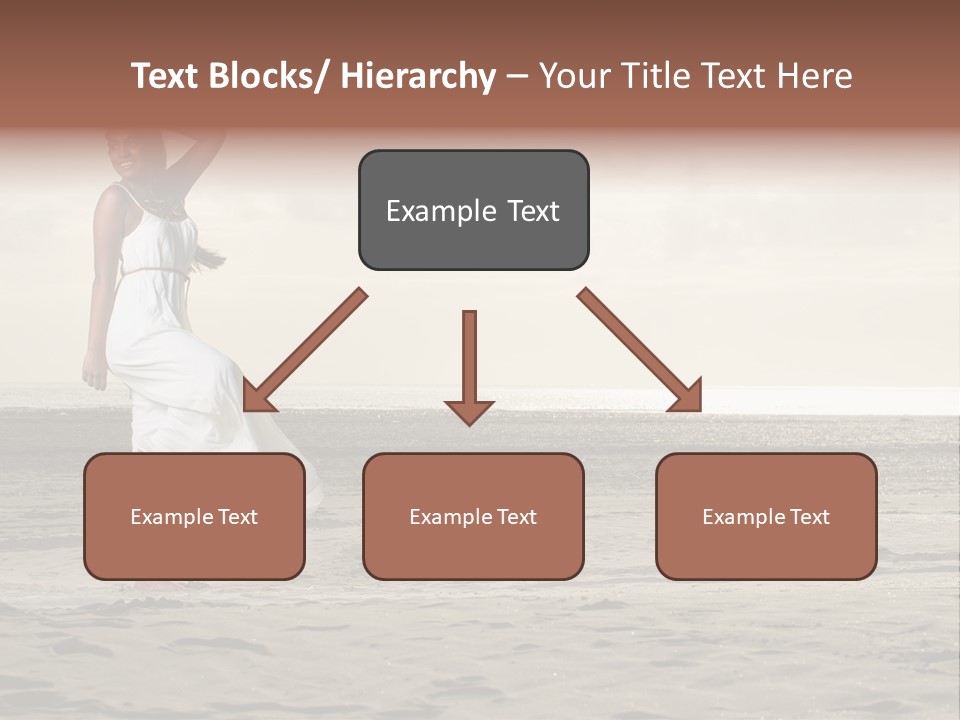 Text Blocks/ Hierarchy – Your Title Text Here

Example Text

Example Text

Example Text

Example Text